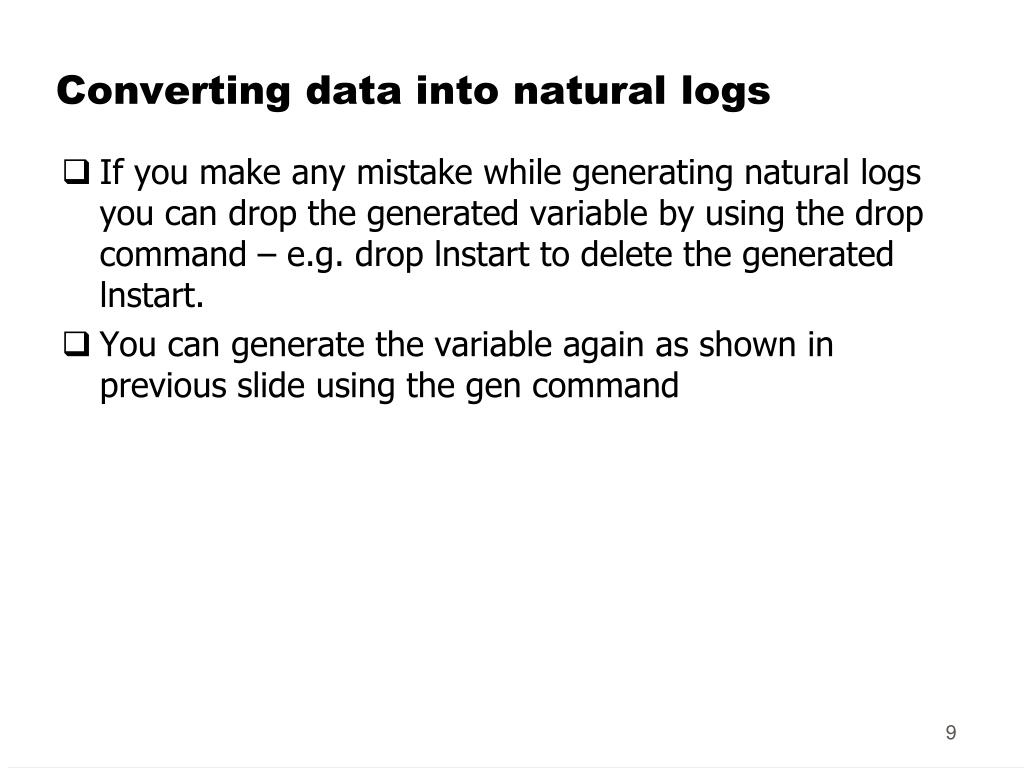 Converting data into natural logs

❑ If you make any mistake while generating natural logs you can drop the generated variable by using the drop command – e.g. drop lnstart to delete the generated lnstart.

❑ You can generate the variable again as shown in previous slide using the gen command

9